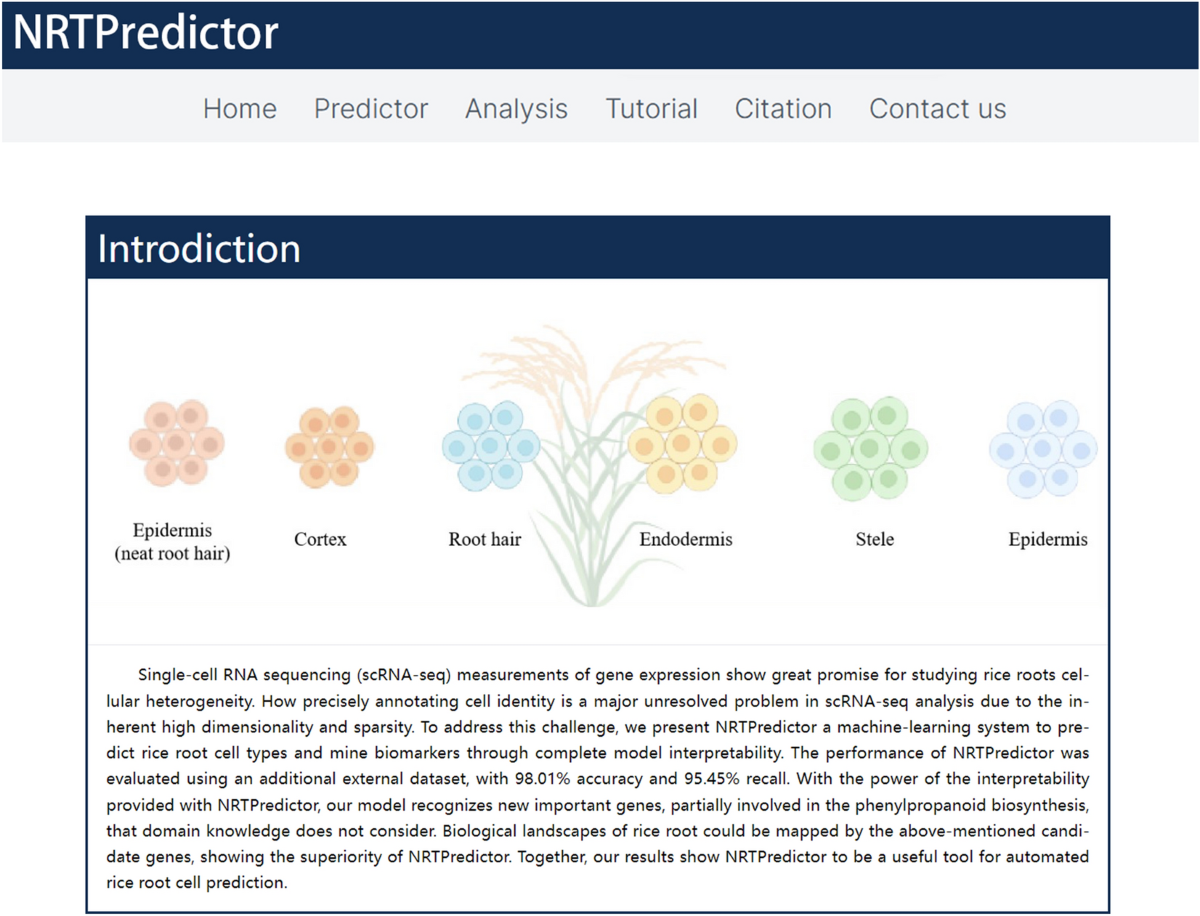 NRTPredictor

Home Predictor Analysis Tutorial Citation Contact us

Introdiction

Epidermis (neat root hair)

Cortex

Root hair

Endodermis

Stele

Epidermis

Single-cell RNA sequencing (scRNA-seq) measurements of gene expression show great promise for studying rice roots cellular heterogeneity. How precisely annotating cell identity is a major unresolved problem in scRNA-seq analysis due to the inherent high dimensionality and sparsity. To address this challenge, we present NRTPredictor a machine-learning system to predict rice root cell types and mine biomarkers through complete model interpretability. The performance of NRTPredictor was evaluated using an additional external dataset, with 98.01% accuracy and 95.45% recall. With the power of the interpretability provided with NRTPredictor, our model recognizes new important genes, partially involved in the phenylpropanoid biosynthesis, that domain knowledge does not consider. Biological landscapes of rice root could be mapped by the above-mentioned candidate genes, showing the superiority of NRTPredictor. Together, our results show NRTPredictor to be a useful tool for automated rice root cell prediction.